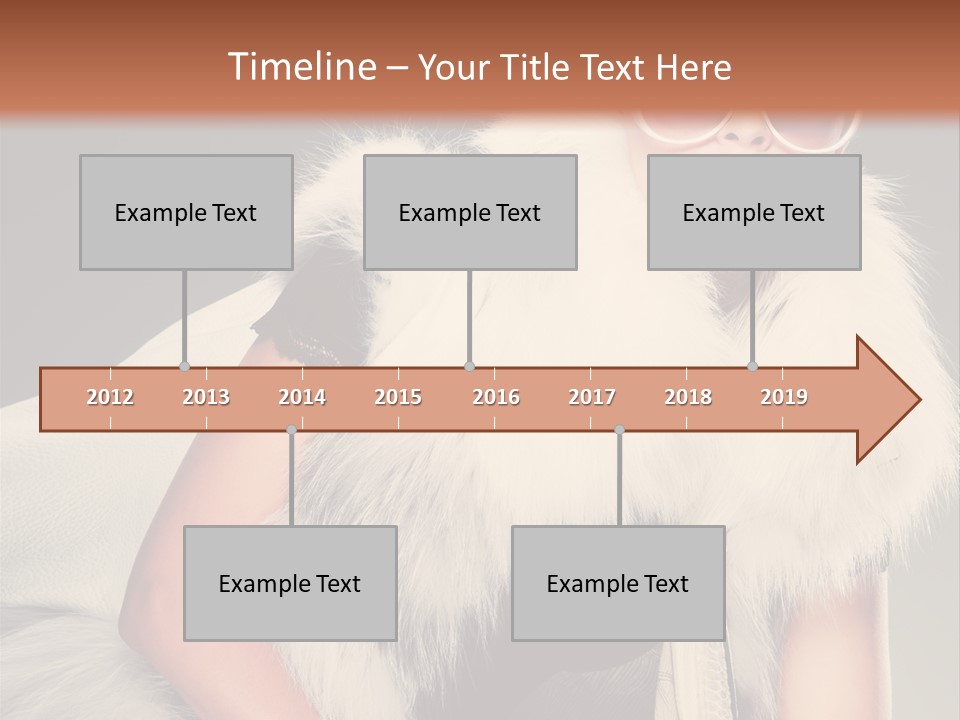 Timeline – Your Title Text Here

Example Text

Example Text

Example Text

2012 2013 2014 2015 2016 2017 2018 2019

Example Text

Example Text